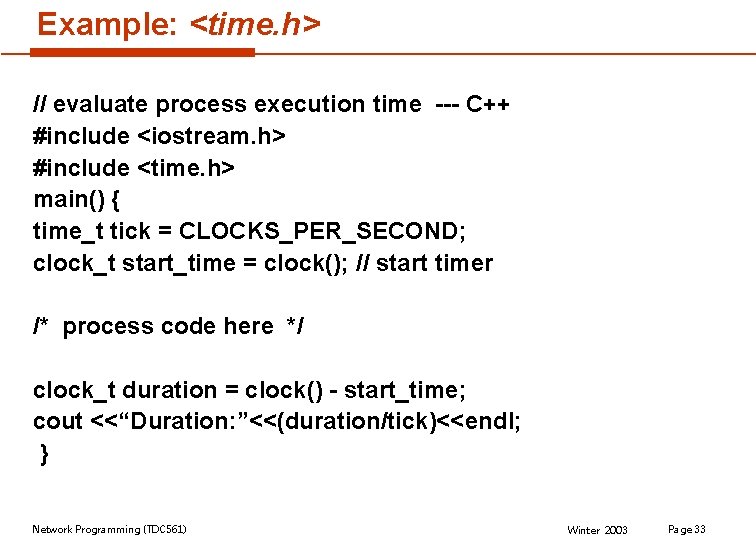 Example: <time.h>

// evaluate process execution time --- C++
#include <iostream.h>
#include <time.h>
main() {
time_t tick = CLOCKS_PER_SECOND;
clock_t start_time = clock(); // start timer

/* process code here */

clock_t duration = clock() - start_time;
cout <<“Duration:”<<(duration/tick)<<endl;
}

Network Programming (TDC561)

Winter 2003

Page 33